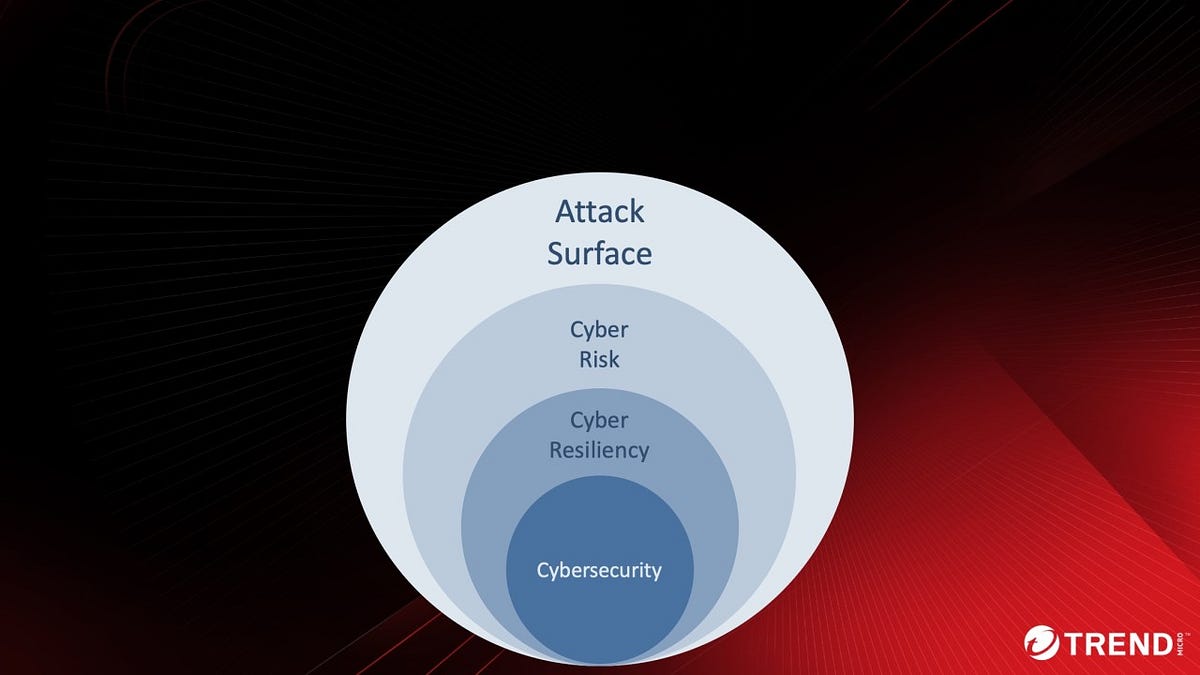 Attack Surface

Cyber Risk

Cyber Resiliency

Cybersecurity

TREND MICRO